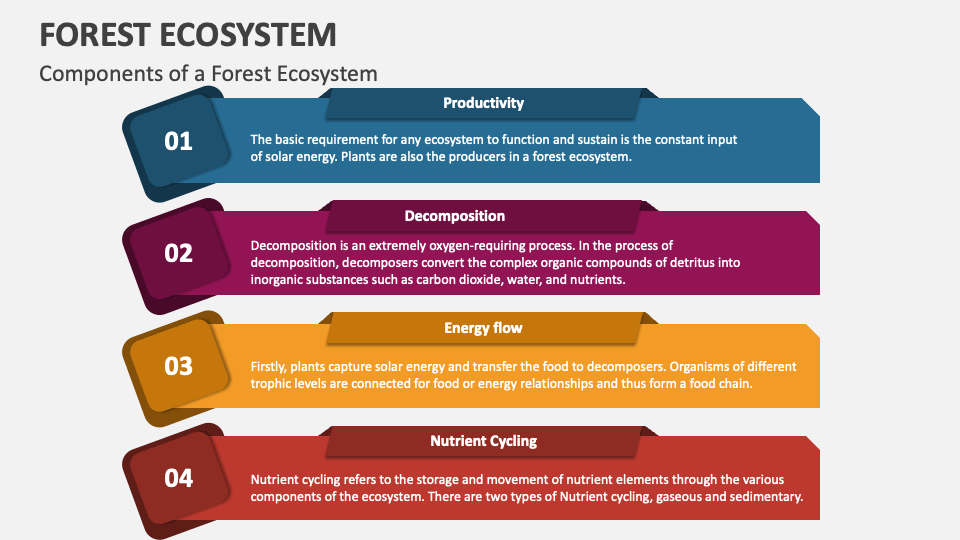 FOREST ECOSYSTEM

Components of a Forest Ecosystem

01

Productivity

The basic requirement for any ecosystem to function and sustain is the constant input of solar energy. Plants are also the producers in a forest ecosystem.

02

Decomposition

Decomposition is an extremely oxygen-requiring process. In the process of decomposition, decomposers convert the complex organic compounds of detritus into inorganic substances such as carbon dioxide, water, and nutrients.

03

Energy flow

Firstly, plants capture solar energy and transfer the food to decomposers. Organisms of different trophic levels are connected for food or energy relationships and thus form a food chain.

04

Nutrient Cycling

Nutrient cycling refers to the storage and movement of nutrient elements through the various components of the ecosystem. There are two types of Nutrient cycling, gaseous and sedimentary.